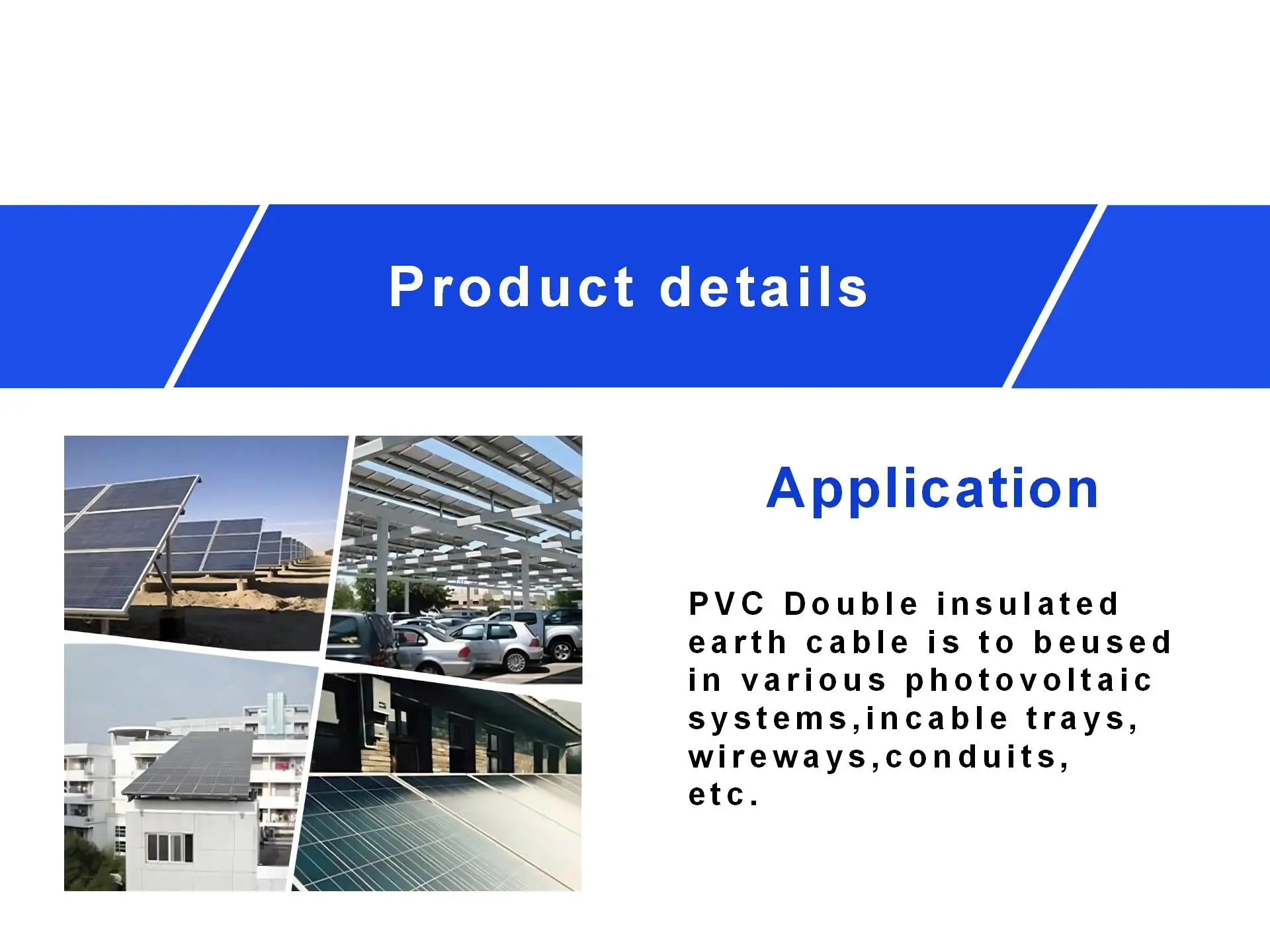 Product details

Application

PVC Double insulated earth cable is to beused in various photovoltaic systems,incable trays, wireways,conduits, etc.